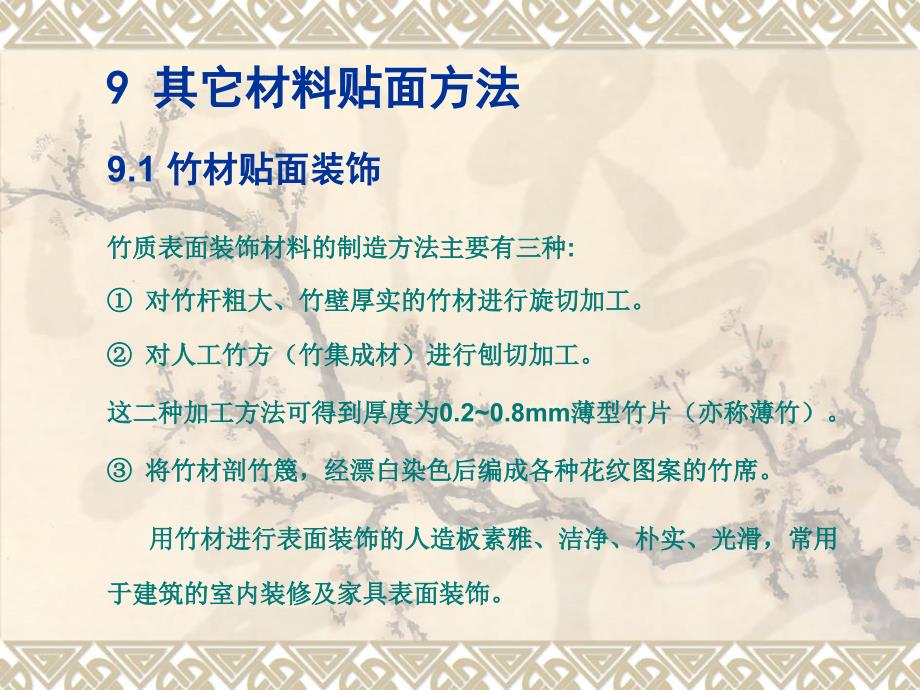 9 其它材料贴面方法

9.1 竹材贴面装饰

竹质表面装饰材料的制造方法主要有三种:

① 对竹杆粗大、竹壁厚实的竹材进行旋切加工。

② 对人工竹方（竹集成材）进行刨切加工。

这二种加工方法可得到厚度为0.2~0.8mm薄型竹片（亦称薄竹）。

③ 将竹材剖竹篾，经漂白染色后编成各种花纹图案的竹席。

用竹材进行表面装饰的人造板素雅、洁净、朴实、光滑，常用于建筑的室内装修及家具表面装饰。